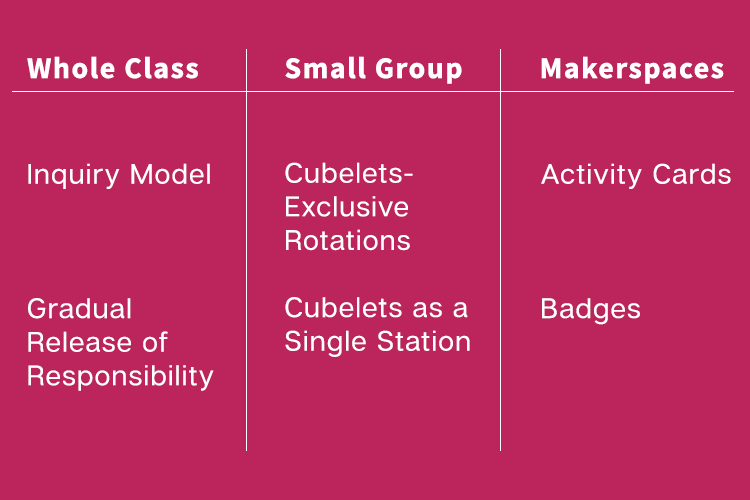 | Whole Class | Small Group | Makerspaces |
|---|---|---|
| Inquiry Model | Cubelets-Exclusive Rotations | Activity Cards |
| Gradual Release of Responsibility | Cubelets as a Single Station | Badges |